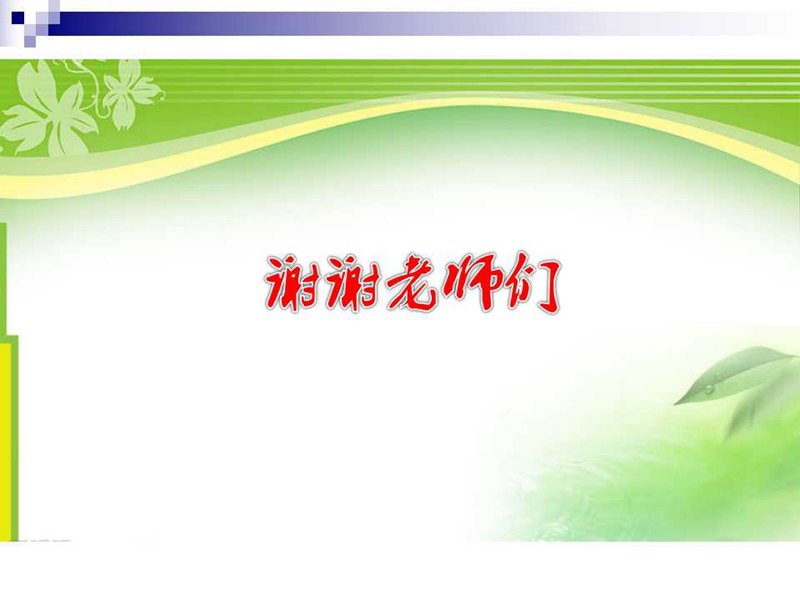 谢谢老师们